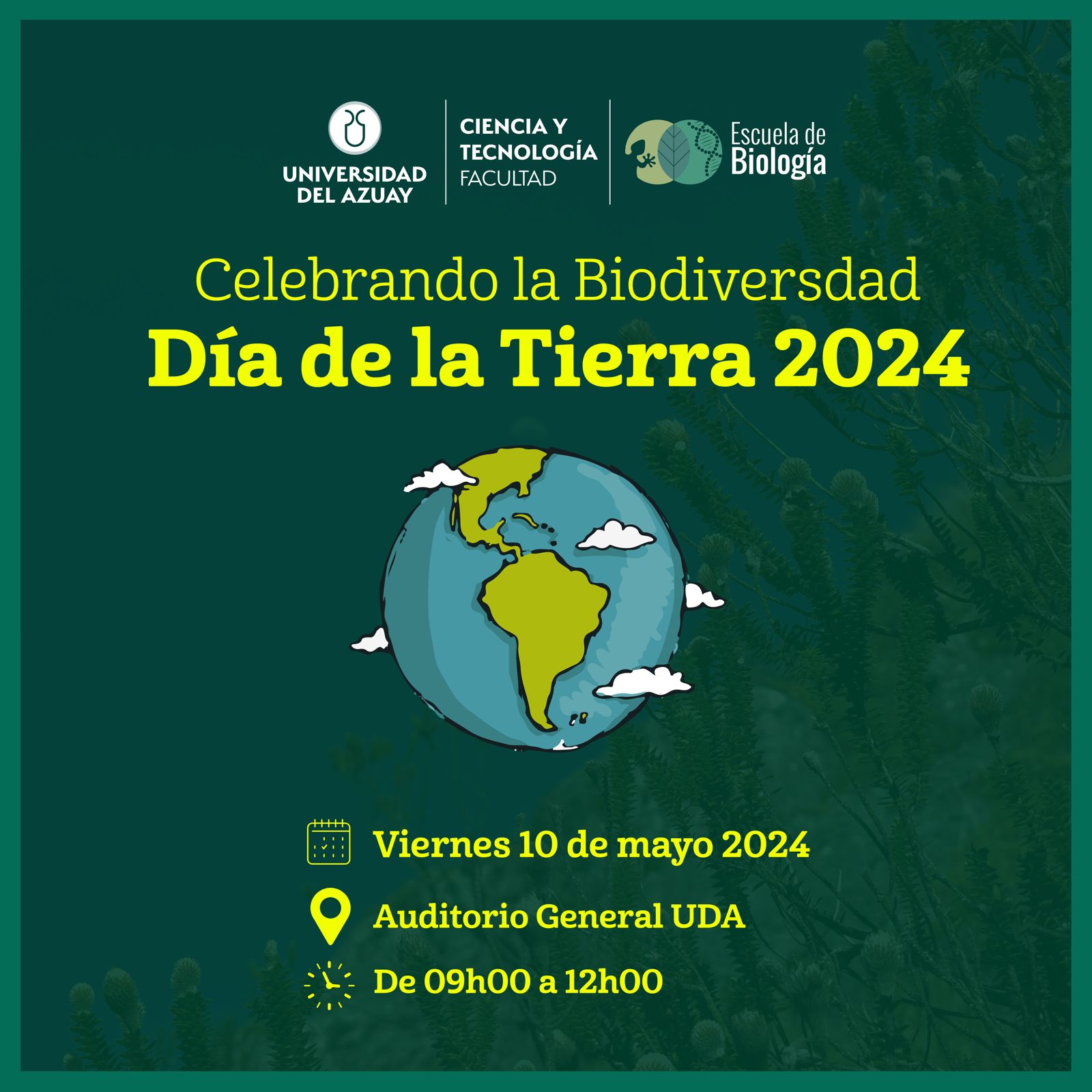 UNIVERSIDAD DEL AZUAY

CIENCIA Y TECNOLOGÍA FACULTAD

Escuela de Biología

Celebrando la Biodiversdad
Día de la Tierra 2024

Viernes 10 de mayo 2024

Auditorio General UDA

De 09h00 a 12h00